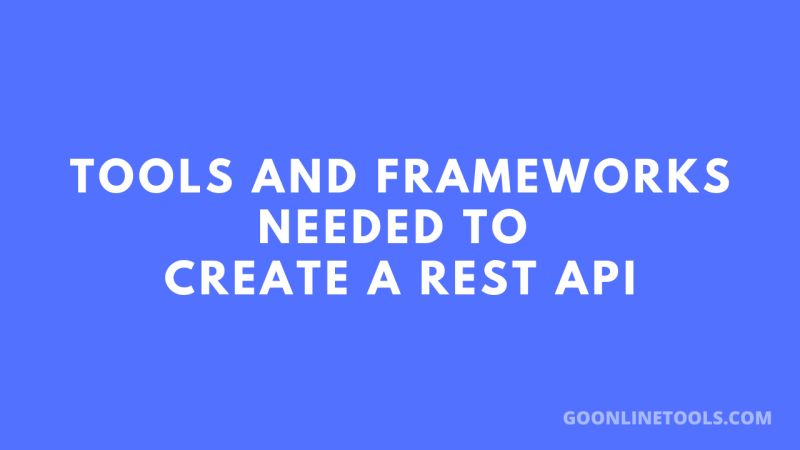 TOOLS AND FRAMEWORKS NEEDED TO CREATE A REST API

GOONLINETOOLS.COM